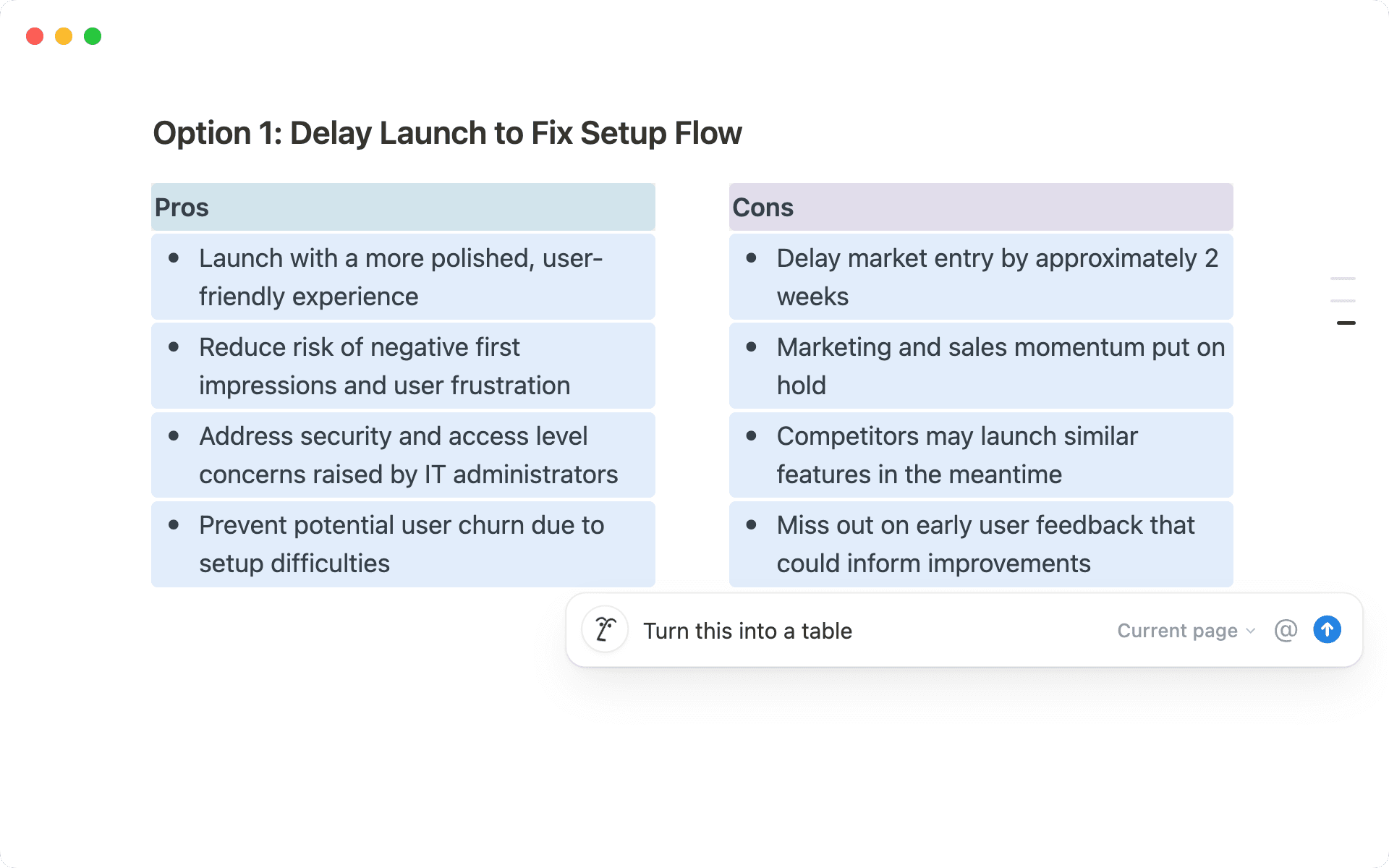 Option 1: Delay Launch to Fix Setup Flow

Pros

- Launch with a more polished, user-friendly experience
- Reduce risk of negative first impressions and user frustration
- Address security and access level concerns raised by IT administrators
- Prevent potential user churn due to setup difficulties

Cons

- Delay market entry by approximately 2 weeks
- Marketing and sales momentum put on hold
- Competitors may launch similar features in the meantime
- Miss out on early user feedback that could inform improvements

Turn this into a table

Current page

@